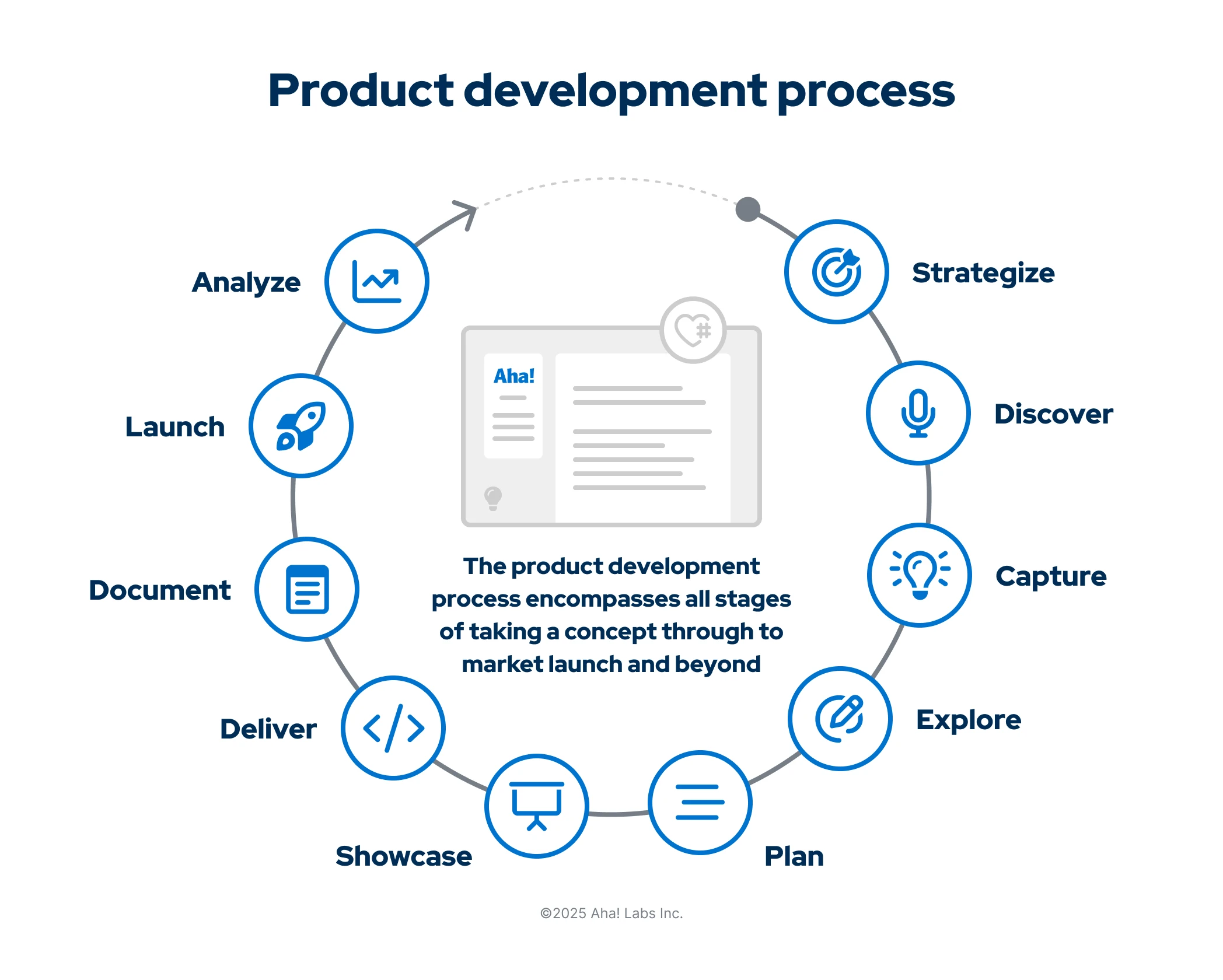 Product development process

Strategize

Discover

Capture

Explore

Plan

Showcase

Deliver

Document

Launch

Analyze

Aha!

The product development process encompasses all stages of taking a concept through to market launch and beyond

©2025 Aha! Labs Inc.